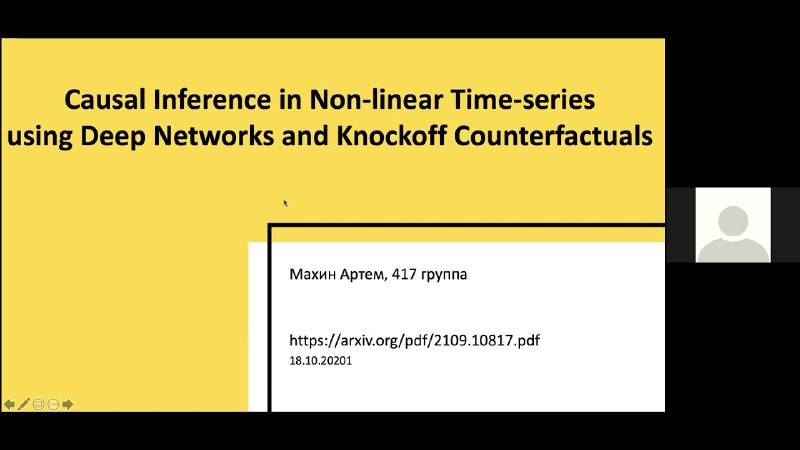 Causal Inference in Non-linear Time-series using Deep Networks and Knockoff Counterfactuals

Махин Артем, 417 группа

https://arxiv.org/pdf/2109.10817.pdf
18.10.20201